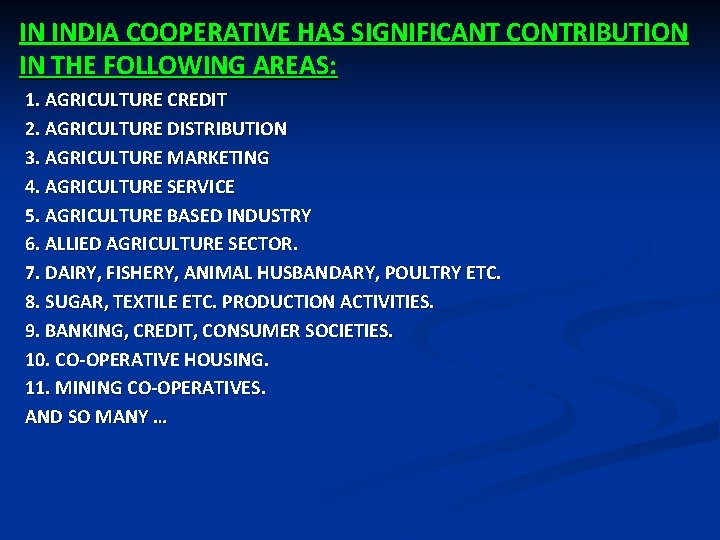 IN INDIA COOPERATIVE HAS SIGNIFICANT CONTRIBUTION IN THE FOLLOWING AREAS:

1. AGRICULTURE CREDIT
2. AGRICULTURE DISTRIBUTION
3. AGRICULTURE MARKETING
4. AGRICULTURE SERVICE
5. AGRICULTURE BASED INDUSTRY
6. ALLIED AGRICULTURE SECTOR.
7. DAIRY, FISHERY, ANIMAL HUSBANDARY, POULTRY ETC.
8. SUGAR, TEXTILE ETC. PRODUCTION ACTIVITIES.
9. BANKING, CREDIT, CONSUMER SOCIETIES.
10. CO-OPERATIVE HOUSING.
11. MINING CO-OPERATIVES.
AND SO MANY …